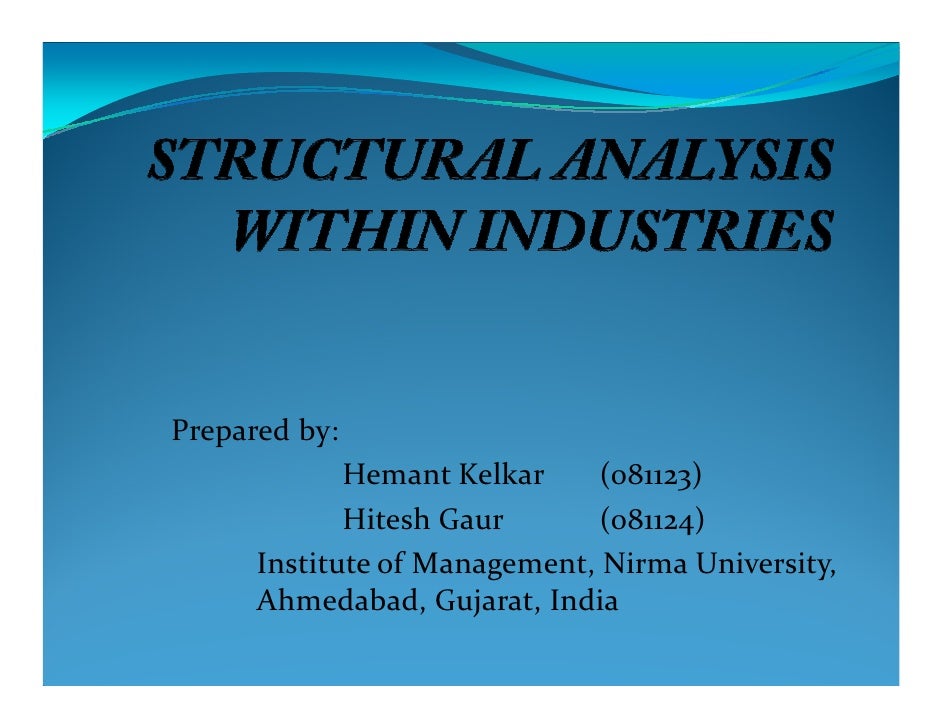 STRUCTURAL ANALYSIS WITHIN INDUSTRIES

Prepared by:
Hemant Kelkar (081123)
Hitesh Gaur (081124)
Institute of Management, Nirma University, Ahmedabad, Gujarat, India